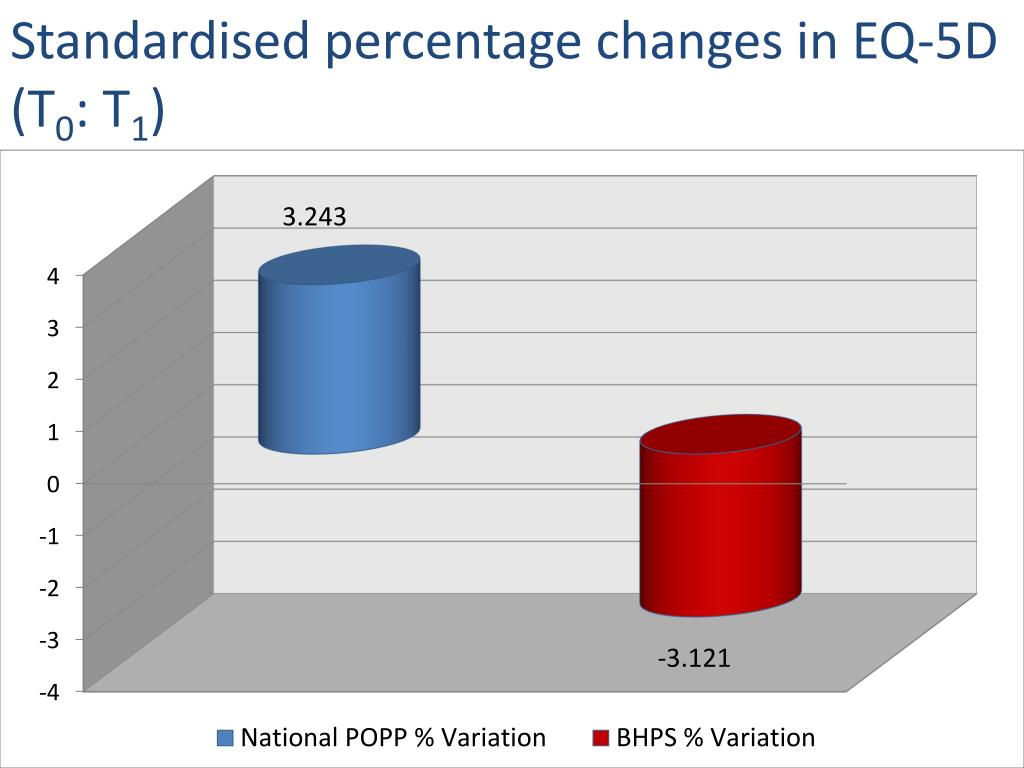 Standardised percentage changes in EQ-5D ($T_0$: $T_1$)

3.243

4
3
2
1
0
-1
-2
-3
-4

-3.121

National POPP % Variation
BHPS % Variation